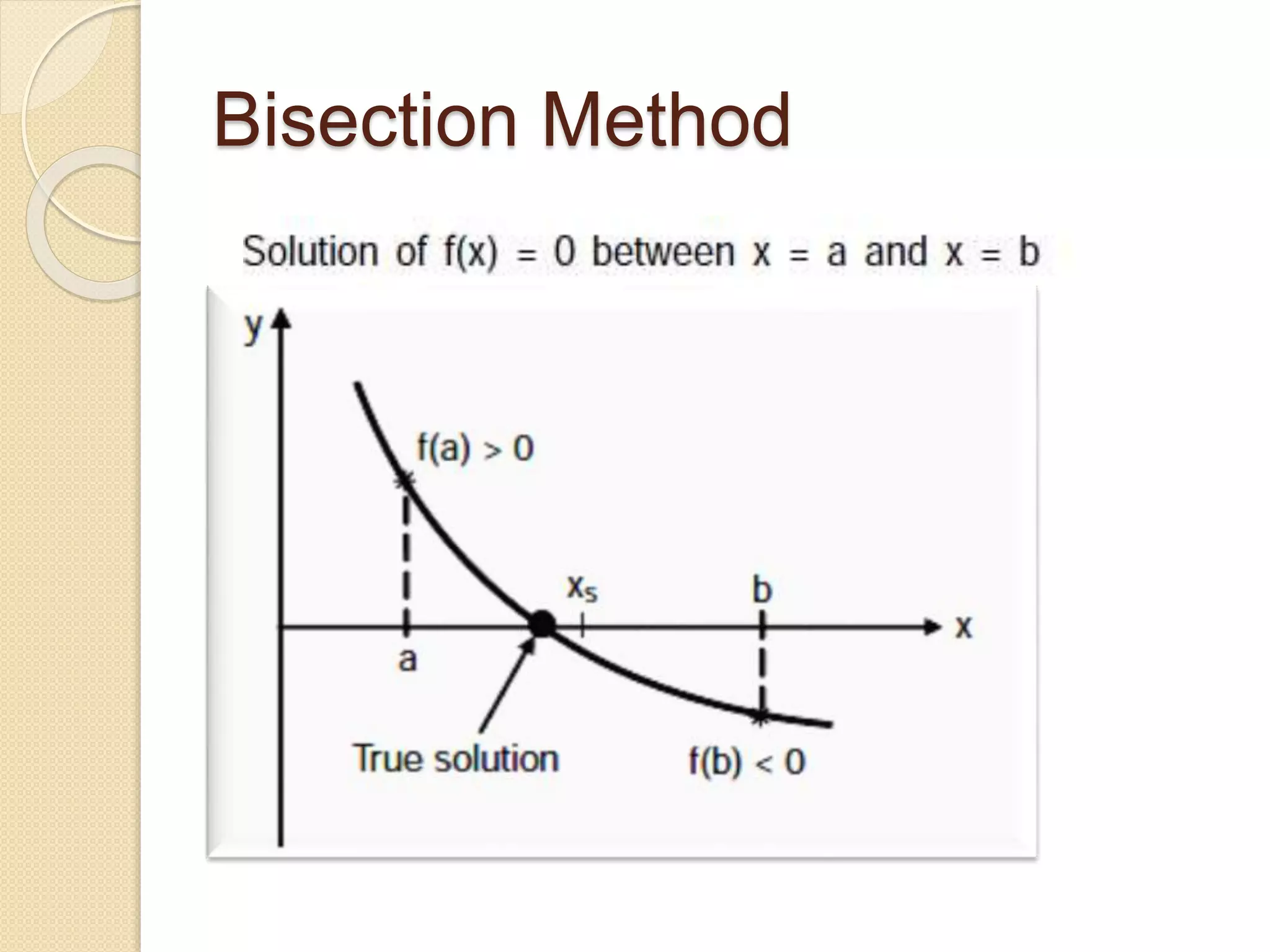 Bisection Method

Solution of $f(x) = 0$ between $x = a$ and $x = b$

y

$f(a) > 0$

$x_s$

b

x

a

True solution

$f(b) < 0$